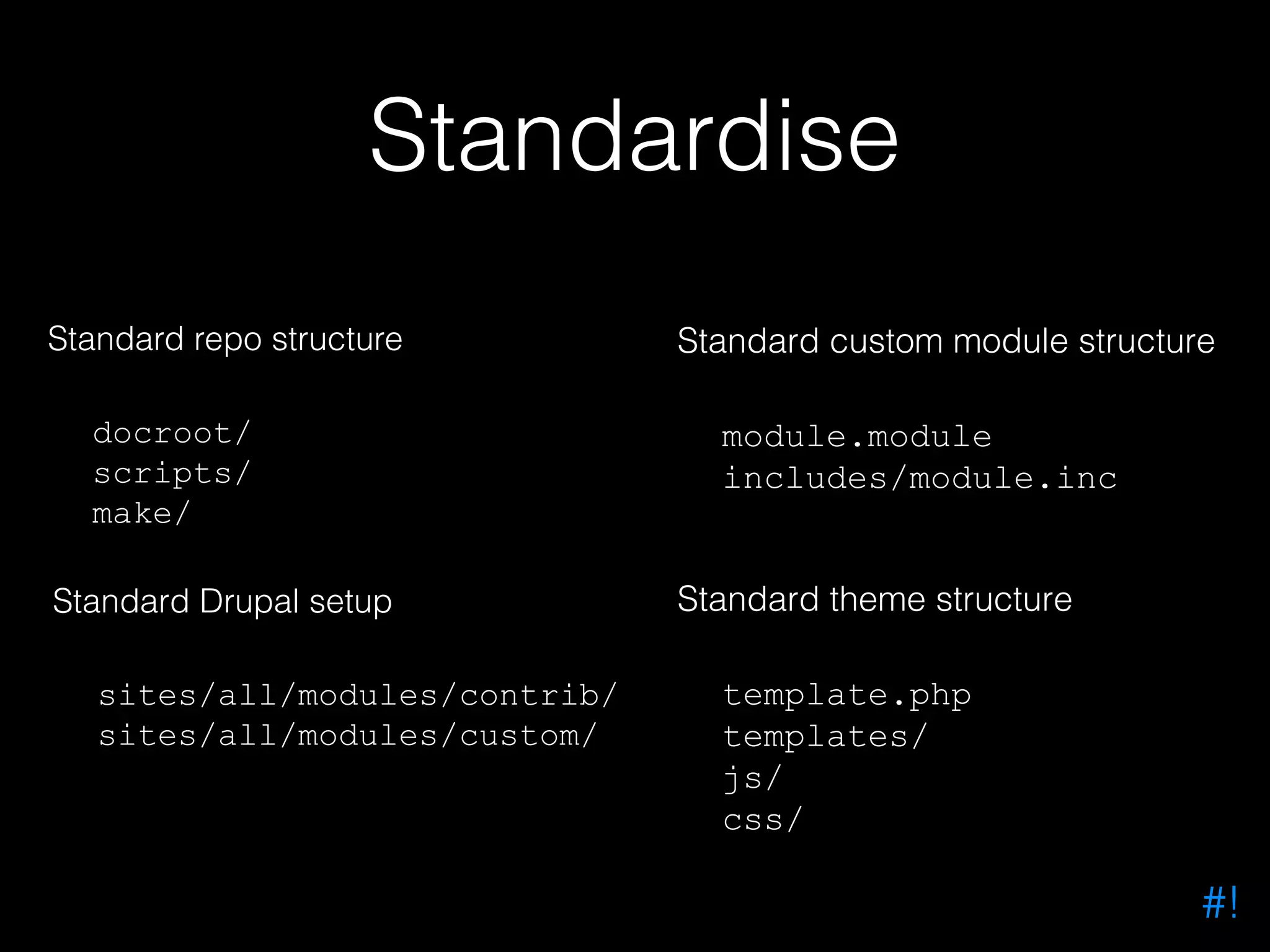 Standardise

Standard repo structure

docroot/
scripts/
make/

Standard Drupal setup

sites/all/modules/contrib/
sites/all/modules/custom/

Standard custom module structure

module.module
includes/module.inc

Standard theme structure

template.php
templates/
js/
css/

#!